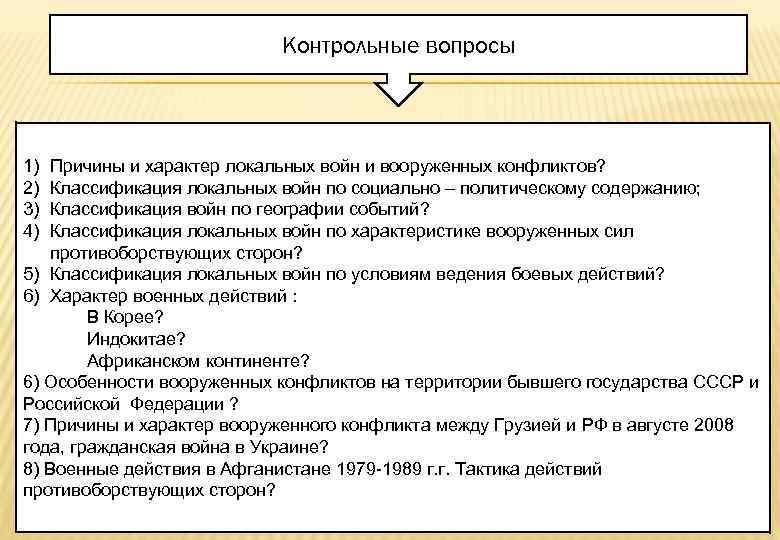 Контрольные вопросы

1) Причины и характер локальных войн и вооруженных конфликтов?
2) Классификация локальных войн по социально – политическому содержанию;
3) Классификация войн по географии событий?
4) Классификация локальных войн по характеристике вооруженных сил противоборствующих сторон?
5) Классификация локальных войн по условиям ведения боевых действий?
6) Характер военных действий :
В Корее?
Индокитае?
Африканском континенте?
6) Особенности вооруженных конфликтов на территории бывшего государства СССР и Российской Федерации ?
7) Причины и характер вооруженного конфликта между Грузией и РФ в августе 2008 года, гражданская война в Украине?
8) Военные действия в Афганистане 1979-1989 г.г. Тактика действий противоборствующих сторон?